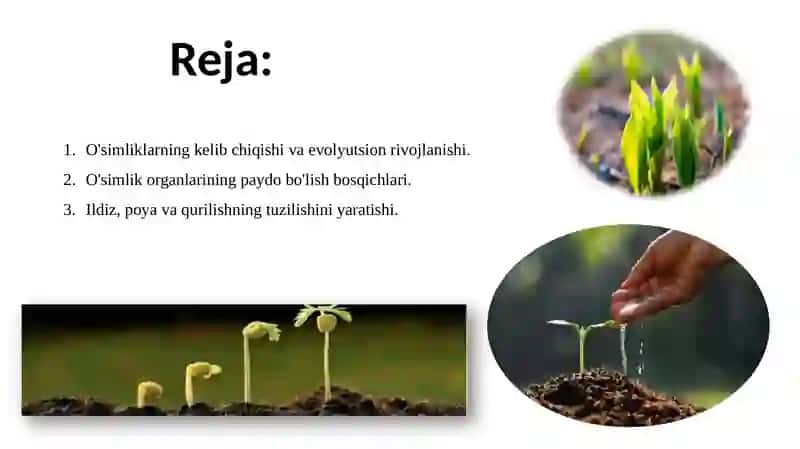 Reja:

1. O'simliklarning kelib chiqishi va evolyutsion rivojlanishi.
2. O'simlik organlarining paydo bo'lish bosqichlari.
3. Ildiz, poya va qurilishning tuzilishini yaratishi.